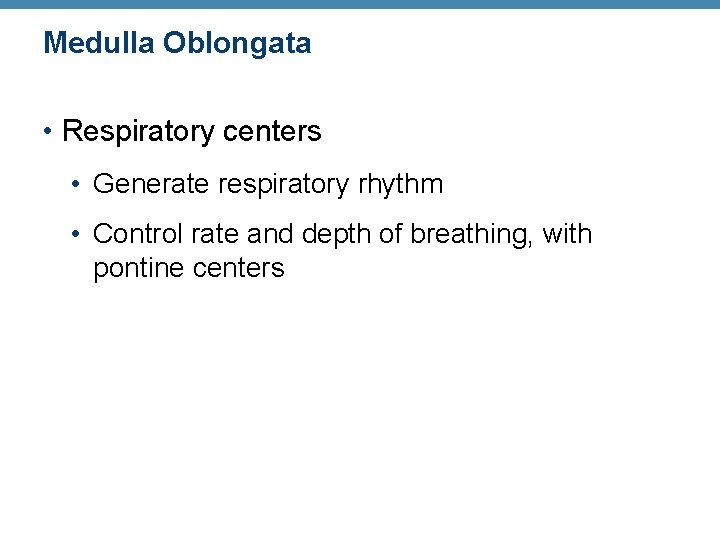 Medulla Oblongata

• Respiratory centers

• Generate respiratory rhythm

• Control rate and depth of breathing, with pontine centers